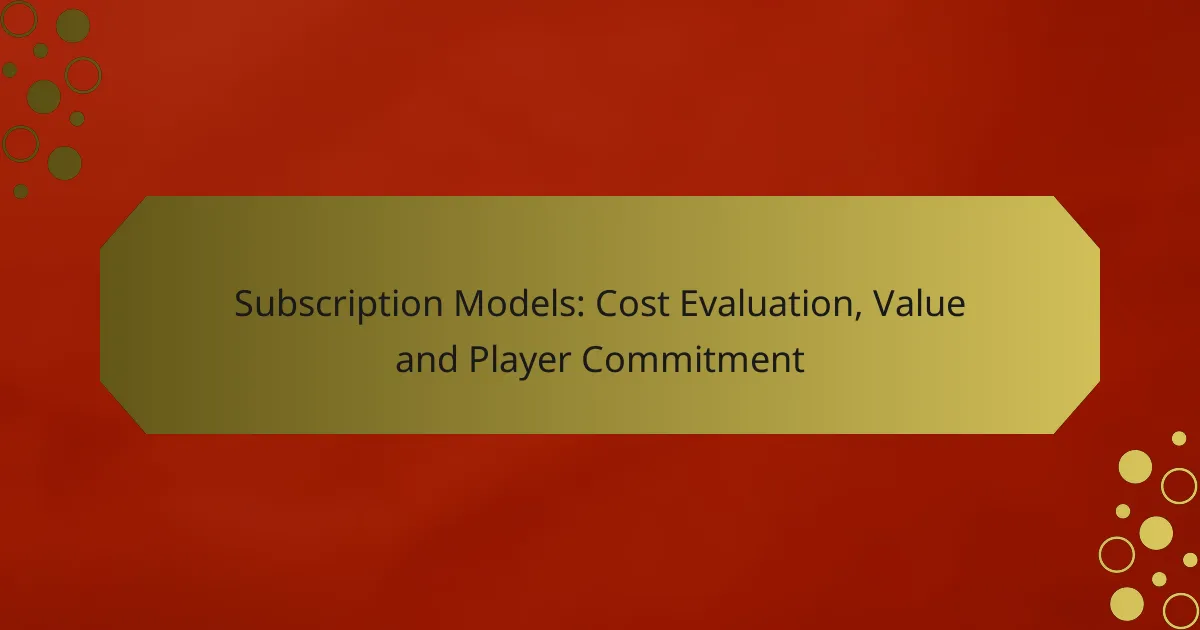 Subscription Models: Cost Evaluation, Value and Player Commitment